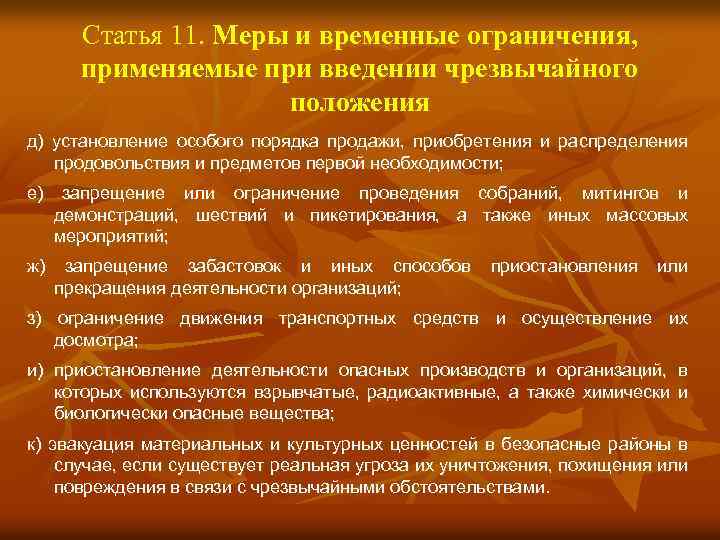 Статья 11. Меры и временные ограничения, применяемые при введении чрезвычайного положения

д) установление особого порядка продажи, приобретения и распределения продовольствия и предметов первой необходимости;

е) запрещение или ограничение проведения собраний, митингов и демонстраций, шествий и пикетирования, а также иных массовых мероприятий;

ж) запрещение забастовок и иных способов приостановления или прекращения деятельности организаций;

з) ограничение движения транспортных средств и осуществление их досмотра;

и) приостановление деятельности опасных производств и организаций, в которых используются взрывчатые, радиоактивные, а также химически и биологически опасные вещества;

к) эвакуация материальных и культурных ценностей в безопасные районы в случае, если существует реальная угроза их уничтожения, похищения или повреждения в связи с чрезвычайными обстоятельствами.